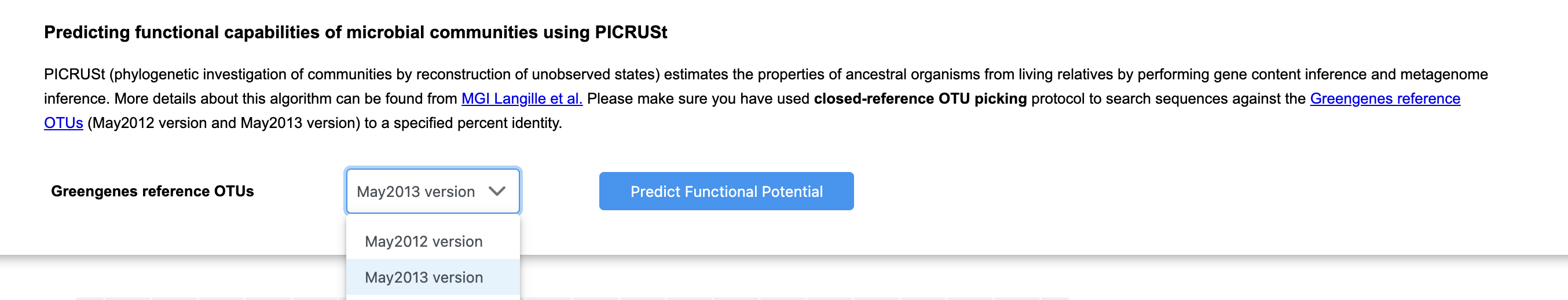 Predicting functional capabilities of microbial communities using PICRUSt

PICRUSt (phylogenetic investigation of communities by reconstruction of unobserved states) estimates the properties of ancestral organisms from living relatives by performing gene content inference and metagenome inference. More details about this algorithm can be found from MGI Langille et al. Please make sure you have used closed-reference OTU picking protocol to search sequences against the Greengenes reference OTUs (May2012 version and May2013 version) to a specified percent identity.

Greengenes reference OTUs

May2013 version

Predict Functional Potential

May2012 version

May2013 version